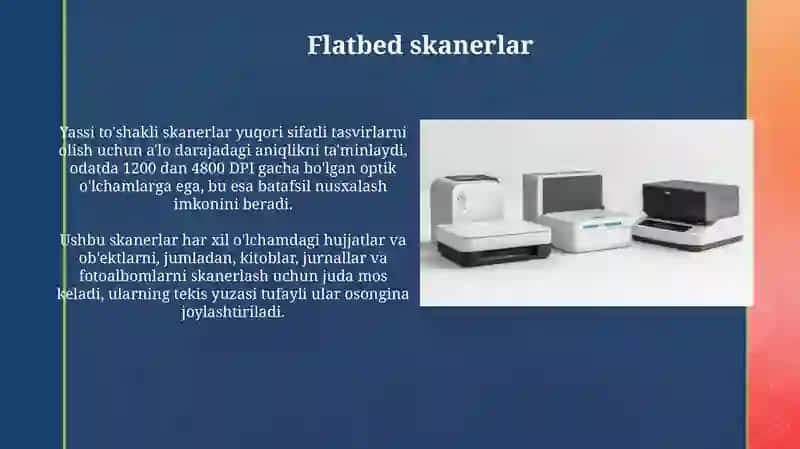 Flatbed skanerlar

Yassi to'shakli skanerlar yuqori sifatli tasvirlarni olish uchun a'lo darajadagi aniqlikni ta'minlaydi, odatda 1200 dan 4800 DPI gacha bo'lgan optik o'lchamlarga ega, bu esa batafsil nusxalash imkonini beradi.

Ushbu skanerlar har xil o'lchamdagi hujjatlar va ob'ektlarni, jumladan, kitoblar, jurnallar va fotoalbomlarni skanerlash uchun juda mos keladi, ularning tekis yuzasi tufayli ular osongina joylashtiriladi.